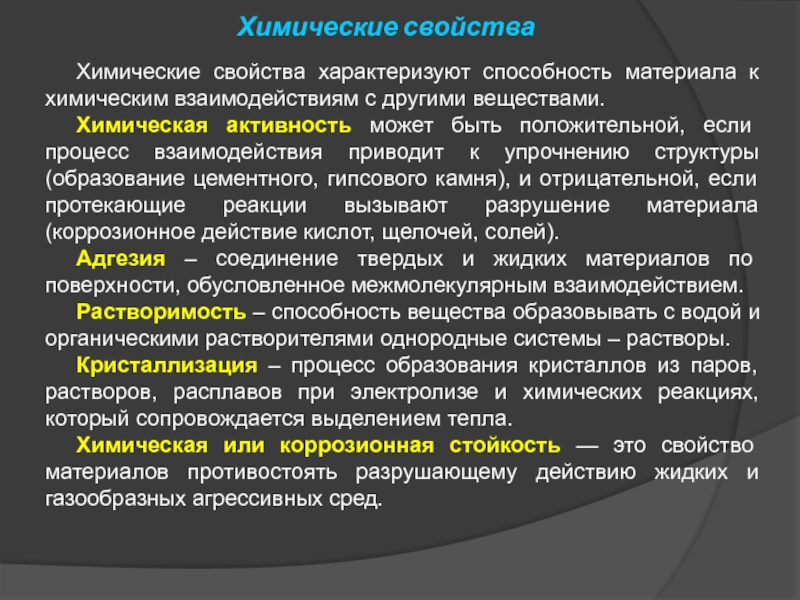 Химические свойства

Химические свойства характеризуют способность материала к химическим взаимодействиям с другими веществами.

Химическая активность может быть положительной, если процесс взаимодействия приводит к упрочнению структуры (образование цементного, гипсового камня), и отрицательной, если протекающие реакции вызывают разрушение материала (коррозионное действие кислот, щелочей, солей).

Адгезия – соединение твердых и жидких материалов по поверхности, обусловленное межмолекулярным взаимодействием.

Растворимость – способность вещества образовывать с водой и органическими растворителями однородные системы – растворы.

Кристаллизация – процесс образования кристаллов из паров, растворов, расплавов при электролизе и химических реакциях, который сопровождается выделением тепла.

Химическая или коррозионная стойкость — это свойство материалов противостоять разрушающему действию жидких и газообразных агрессивных сред.